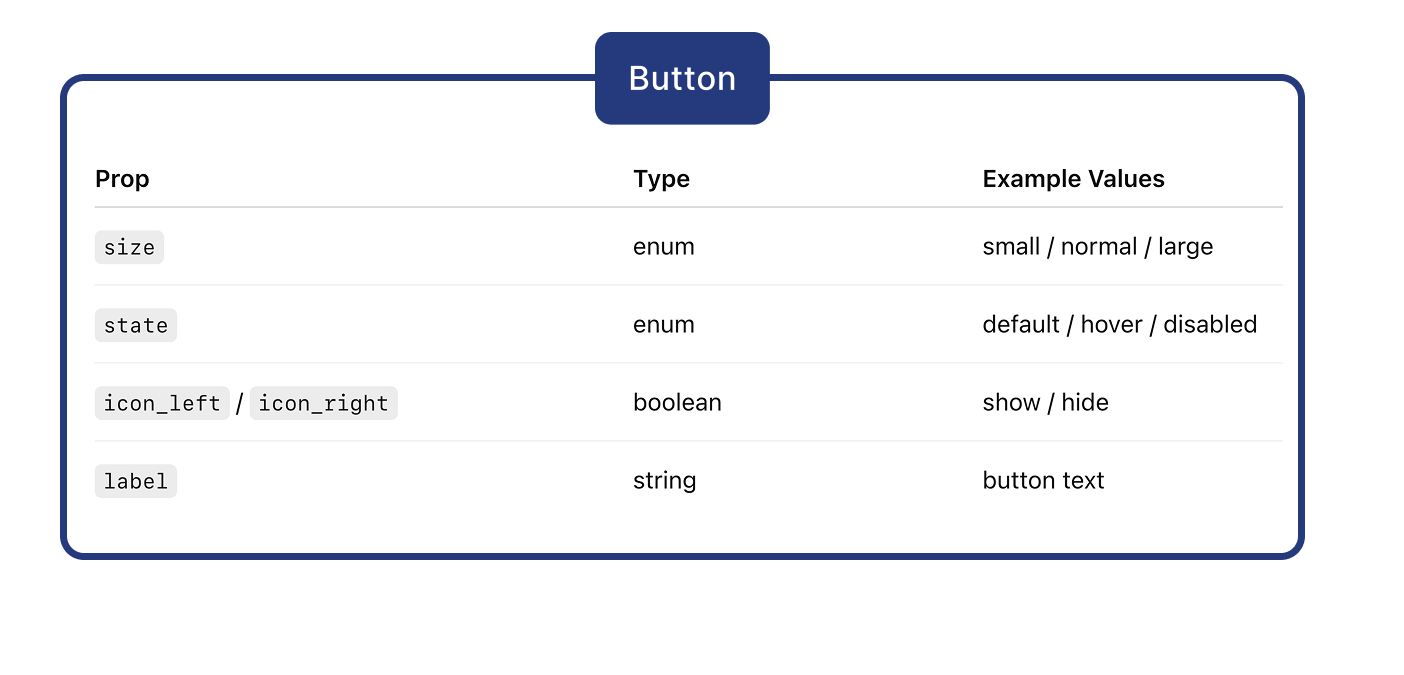 Button

| Prop | Type | Example Values |
|---|---|---|
| size | enum | small / normal / large |
| state | enum | default / hover / disabled |
| icon_left / icon_right | boolean | show / hide |
| label | string | button text |